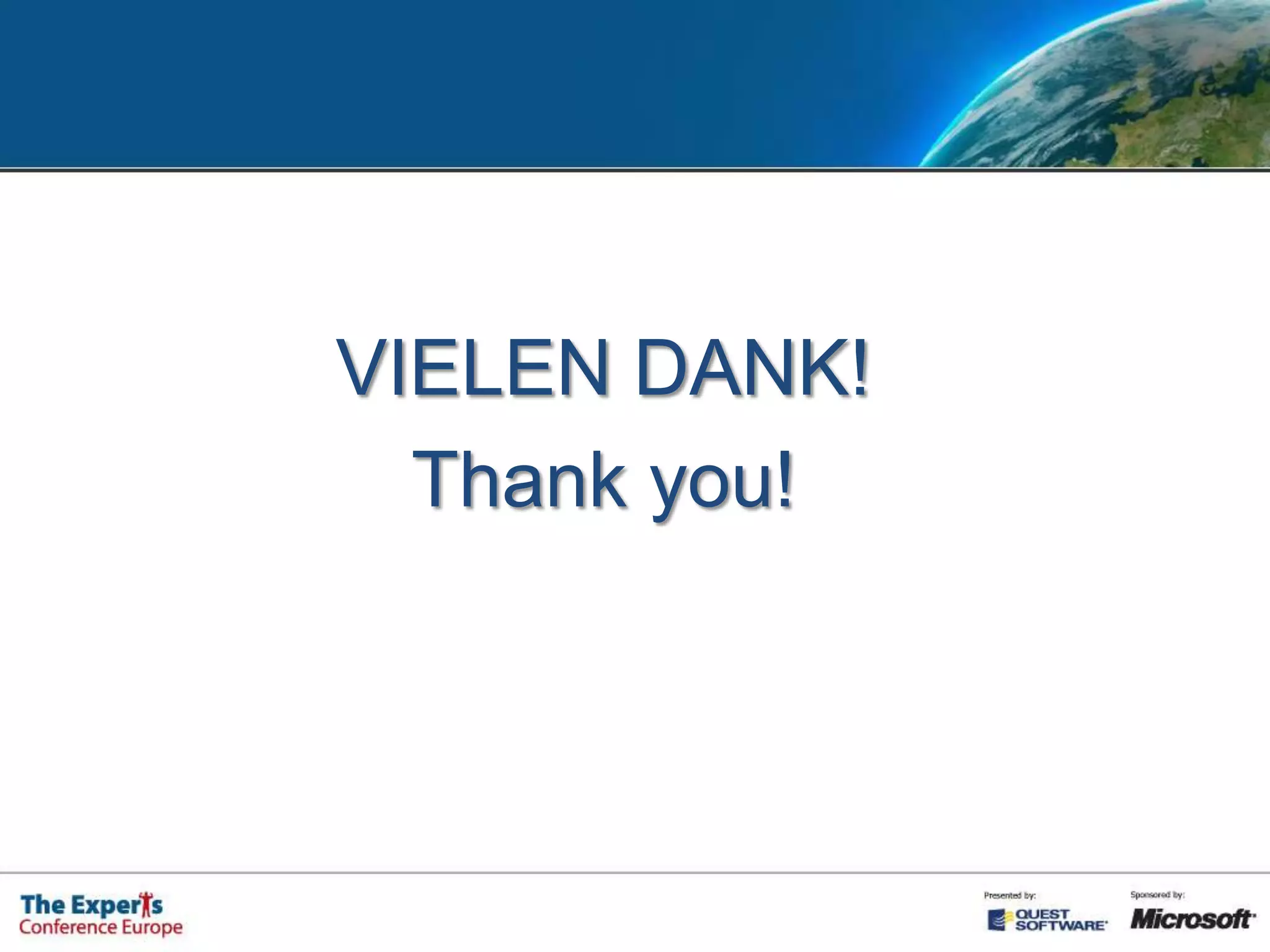 VIELEN DANK!

Thank you!

The Experts Conference Europe

Presented by:
QUEST SOFTWARE

Sponsored by:
Microsoft